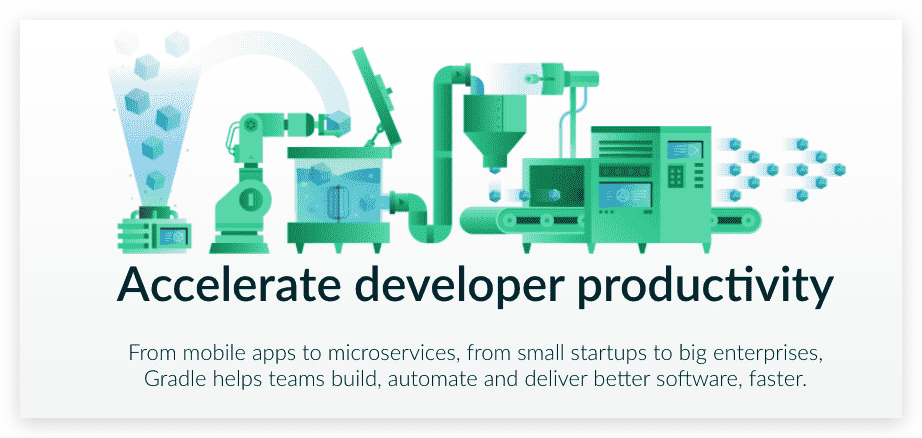 Accelerate developer productivity

From mobile apps to microservices, from small startups to big enterprises, Gradle helps teams build, automate and deliver better software, faster.